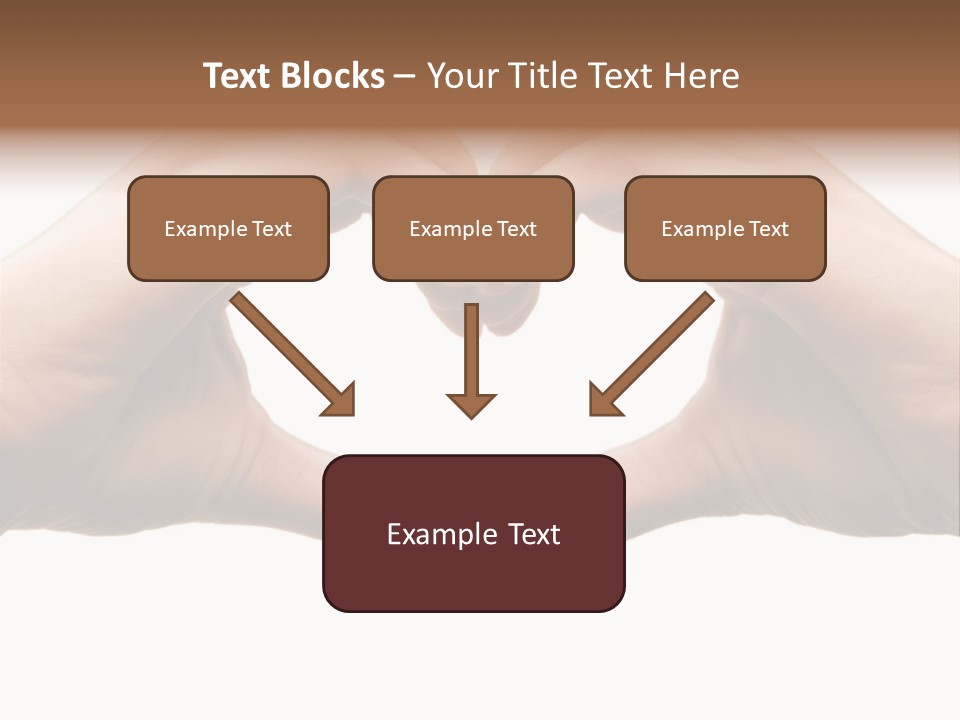 Text Blocks – Your Title Text Here

Example Text

Example Text

Example Text

Example Text